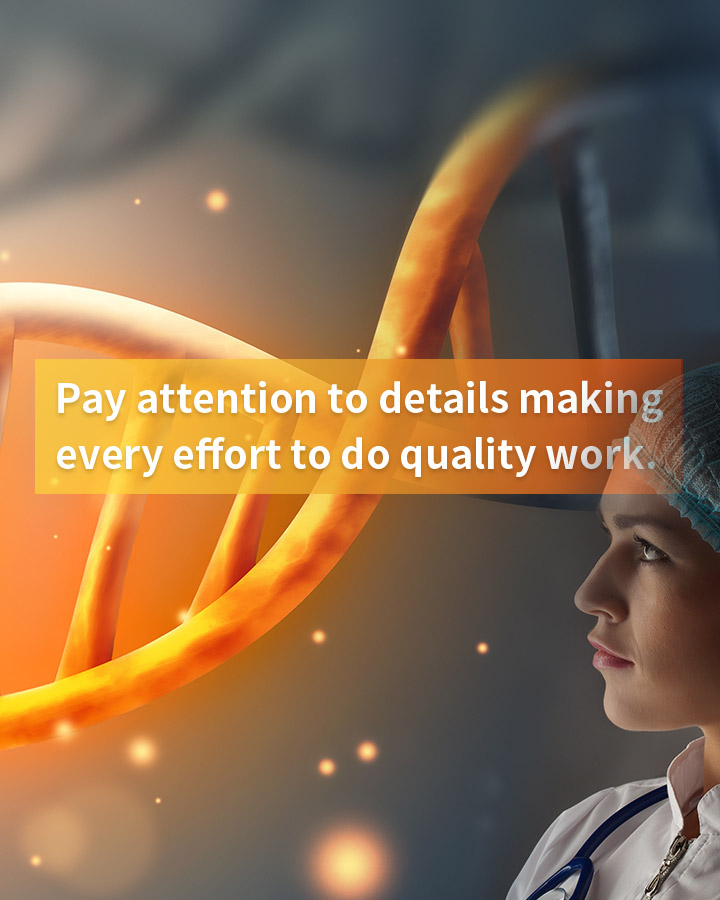 Pay attention to details making every effort to do quality work.